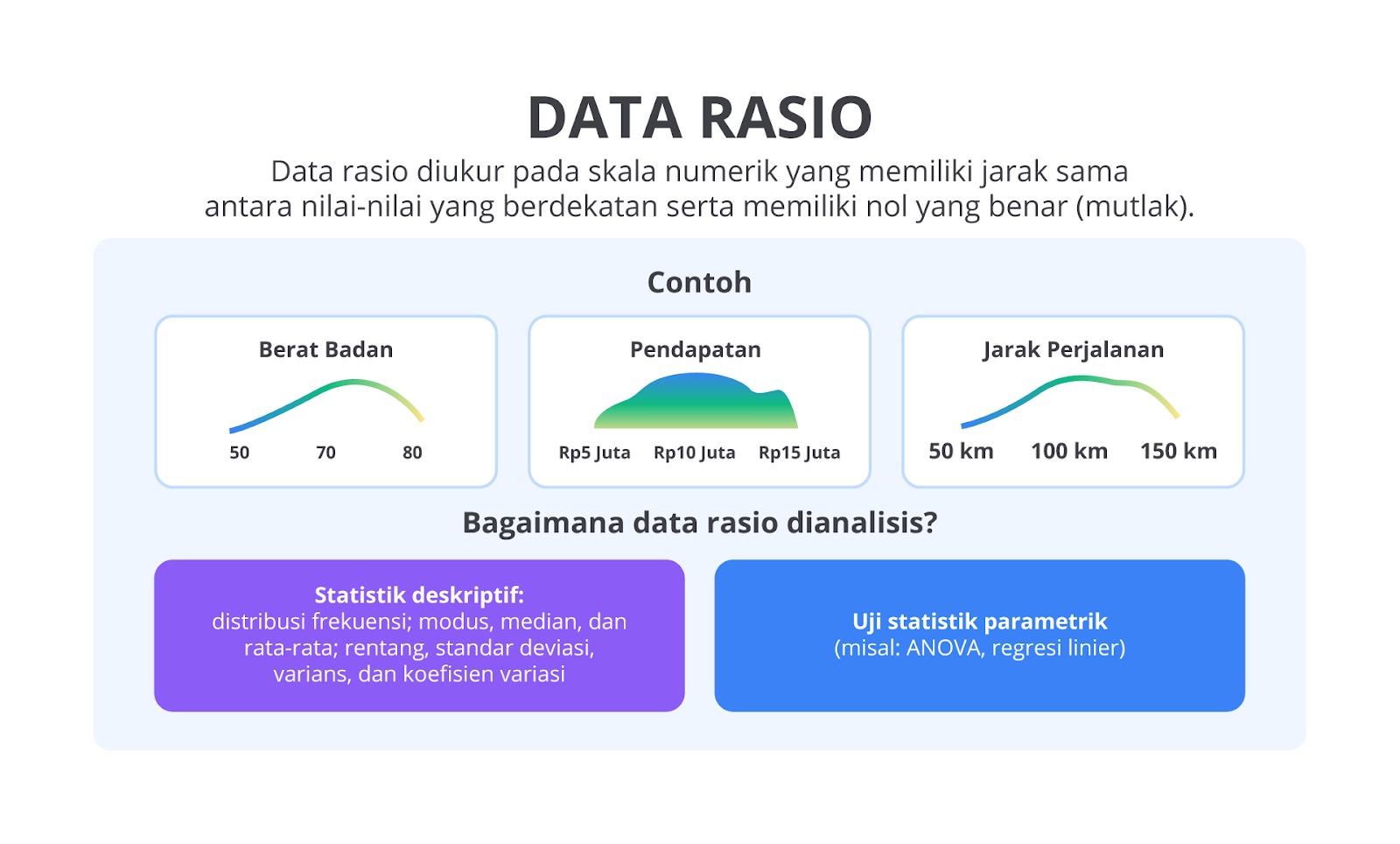 DATA RASIO

Data rasio diukur pada skala numerik yang memiliki jarak sama antara nilai-nilai yang berdekatan serta memiliki nol yang benar (mutlak).

Contoh

Berat Badan
50 70 80

Pendapatan
Rp5 Juta Rp10 Juta Rp15 Juta

Jarak Perjalanan
50 km 100 km 150 km

Bagaimana data rasio dianalisis?

Statistik deskriptif:
distribusi frekuensi; modus, median, dan rata-rata; rentang, standar deviasi, varians, dan koefisien variasi

Uji statistik parametrik
(misal: ANOVA, regresi linier)